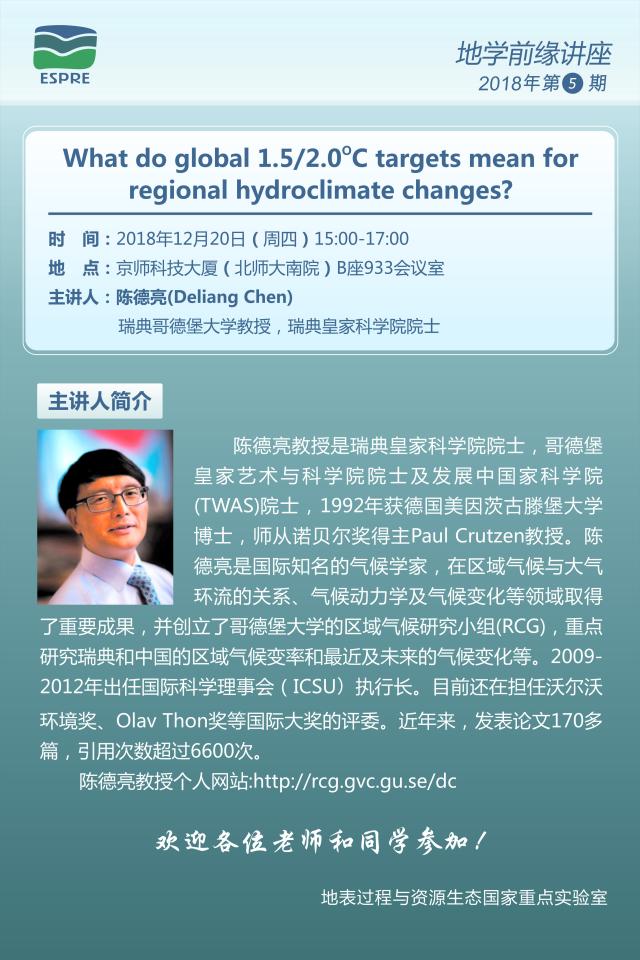 ESPRE

地学前缘讲座
2018年第5期

What do global 1.5/2.0°C targets mean for regional hydroclimate changes?

时　间：2018年12月20日（周四）15:00-17:00
地　点：京师科技大厦（北师大南院）B座933会议室
主讲人：陈德亮(Deliang Chen)
瑞典哥德堡大学教授，瑞典皇家科学院院士

主讲人简介

陈德亮教授是瑞典皇家科学院院士，哥德堡皇家艺术与科学院院士及发展中国家科学院(TWAS)院士，1992年获德国美因茨古滕堡大学博士，师从诺贝尔奖得主Paul Crutzen教授。陈德亮是国际知名的气候学家，在区域气候与大气环流的关系、气候动力学及气候变化等领域取得了重要成果，并创立了哥德堡大学的区域气候研究小组(RCG)，重点研究瑞典和中国的区域气候变率和最近及未来的气候变化等。2009-2012年出任国际科学理事会（ICSU）执行长。目前还在担任沃尔沃环境奖、Olav Thon奖等国际大奖的评委。近年来，发表论文170多篇，引用次数超过6600次。
陈德亮教授个人网站:http://rcg.gvc.gu.se/dc

欢迎各位老师和同学参加！

地表过程与资源生态国家重点实验室